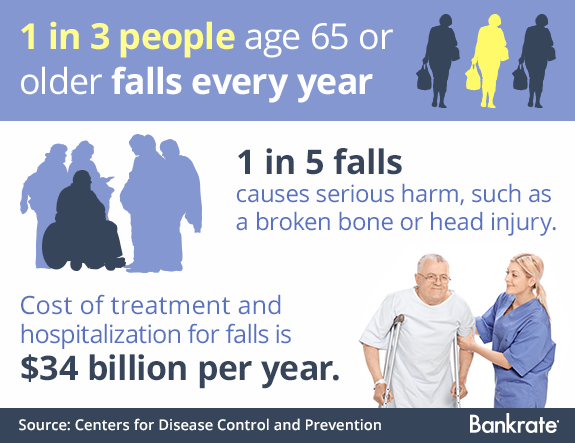 1 in 3 people age 65 or older falls every year

1 in 5 falls
causes serious harm, such as a broken bone or head injury.

Cost of treatment and hospitalization for falls is
$34 billion per year.

Source: Centers for Disease Control and Prevention

Bankrate